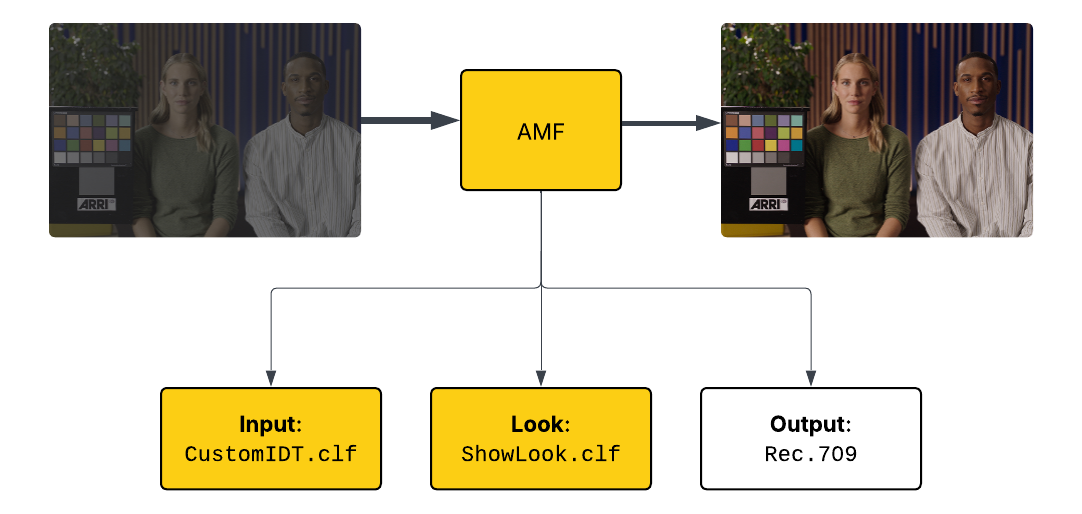 ARRI

AMF

ARRI

Input:
CustomIDT.clf

Look:
ShowLook.clf

Output:
Rec.709